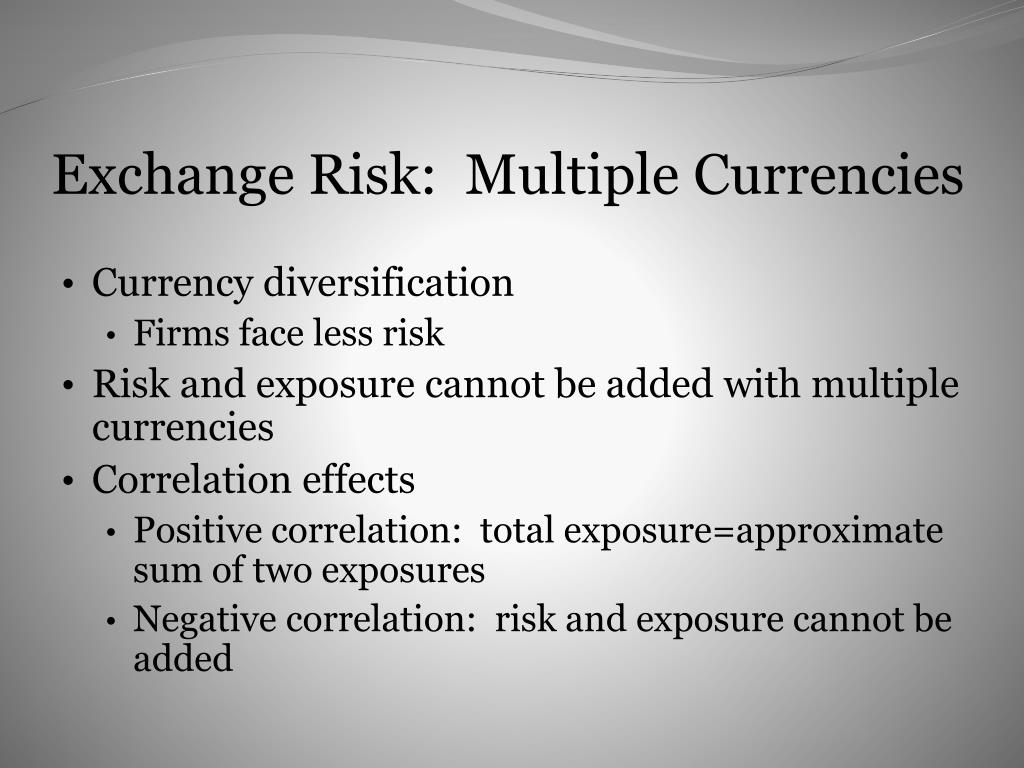 Exchange Risk:  Multiple Currencies

• Currency diversification
  • Firms face less risk
• Risk and exposure cannot be added with multiple currencies
• Correlation effects
  • Positive correlation:  total exposure=approximate sum of two exposures
  • Negative correlation:  risk and exposure cannot be added